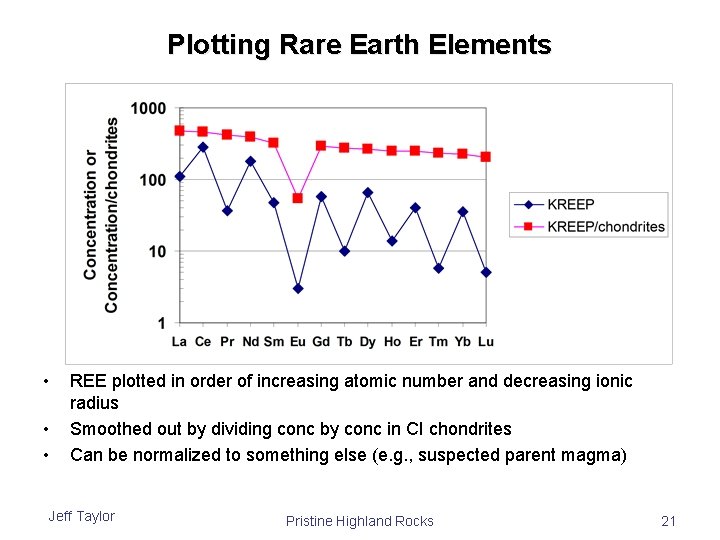 Plotting Rare Earth Elements

Concentration or Concentration/chondrites

1000
100
10
1

La Ce Pr Nd Sm Eu Gd Tb Dy Ho Er Tm Yb Lu

KREEP
KREEP/chondrites

• REE plotted in order of increasing atomic number and decreasing ionic radius
• Smoothed out by dividing conc by conc in CI chondrites
• Can be normalized to something else (e.g., suspected parent magma)

Jeff Taylor

Pristine Highland Rocks

21